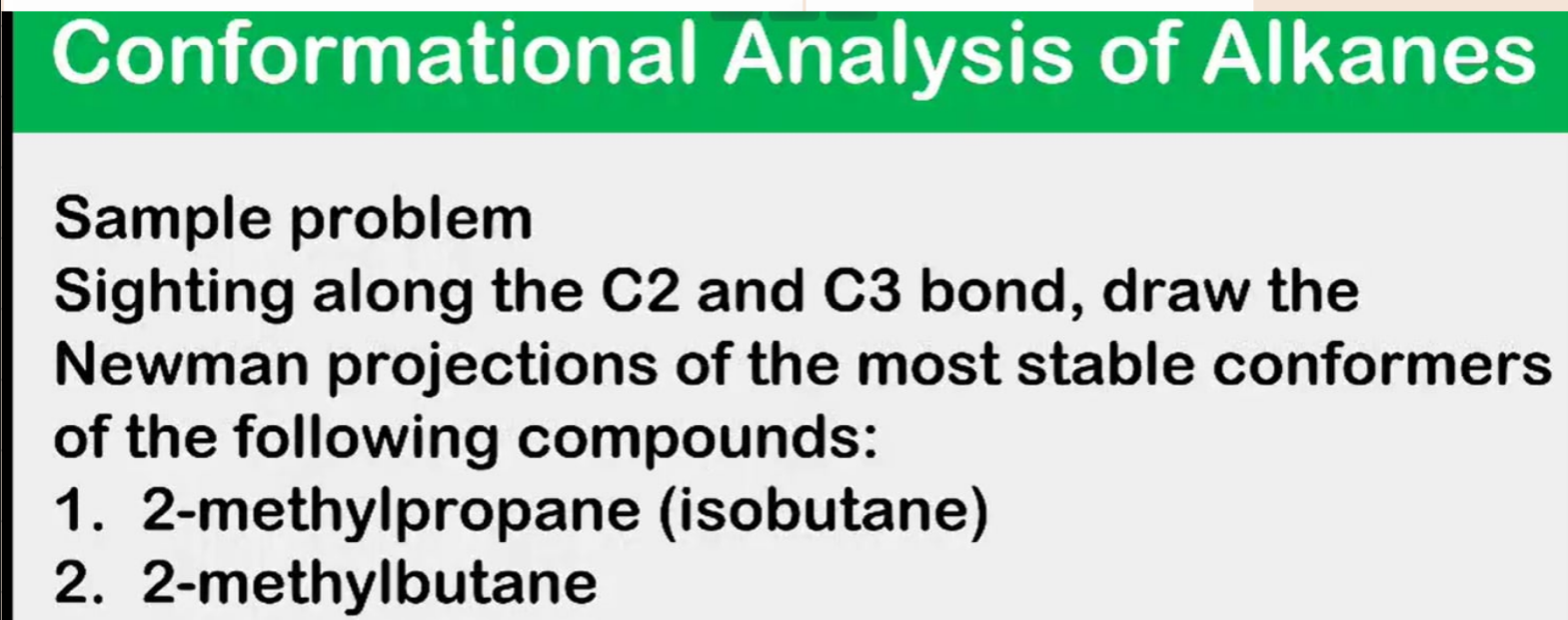 Conformational Analysis of Alkanes

Sample problem
Sighting along the C2 and C3 bond, draw the Newman projections of the most stable conformers of the following compounds:
1. 2-methylpropane (isobutane)
2. 2-methylbutane